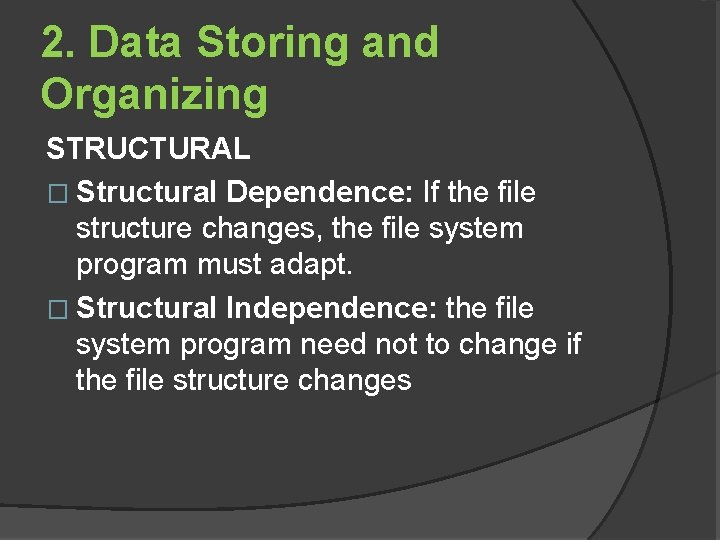 2. Data Storing and Organizing

STRUCTURAL

□ Structural Dependence: If the file structure changes, the file system program must adapt.

□ Structural Independence: the file system program need not to change if the file structure changes